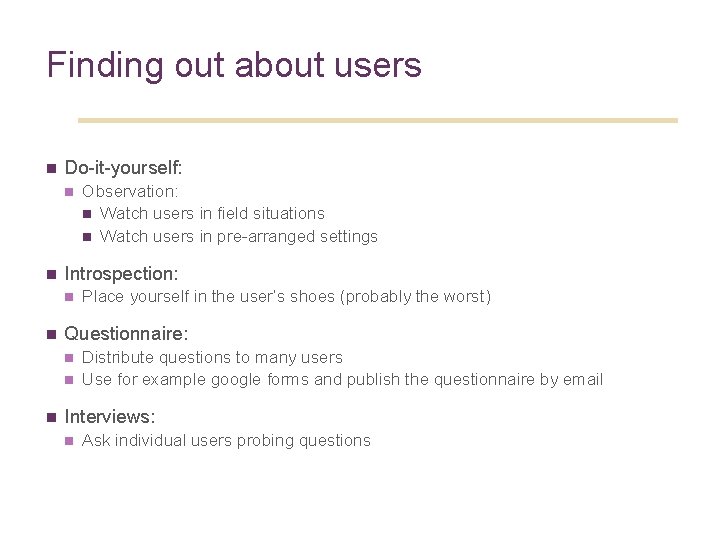 Finding out about users

- Do-it-yourself:
  - Observation:
    - Watch users in field situations
    - Watch users in pre-arranged settings
- Introspection:
  - Place yourself in the user's shoes (probably the worst)
- Questionnaire:
  - Distribute questions to many users
  - Use for example google forms and publish the questionnaire by email
- Interviews:
  - Ask individual users probing questions